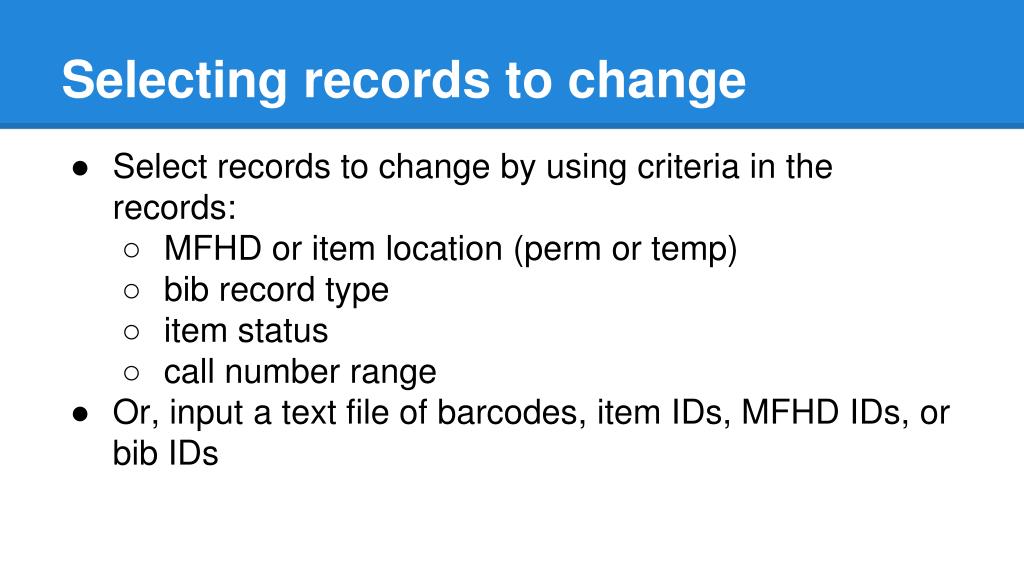 Selecting records to change

● Select records to change by using criteria in the records:
 ○ MFHD or item location (perm or temp)
 ○ bib record type
 ○ item status
 ○ call number range
● Or, input a text file of barcodes, item IDs, MFHD IDs, or bib IDs